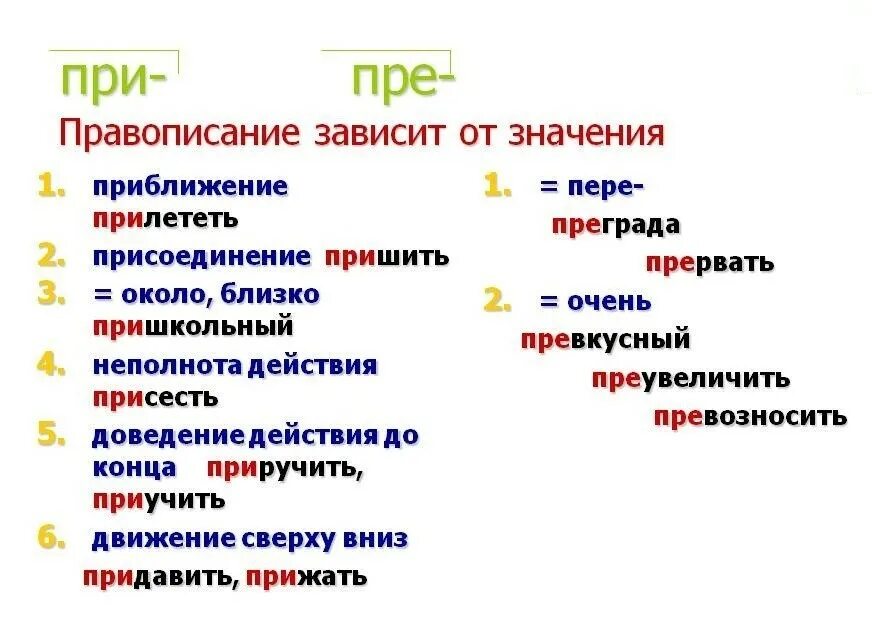 при- пре-

Правописание зависит от значения

1. приближение прилететь
2. присоединение пришить
3. = около, близко пришкольный
4. неполнота действия присесть
5. доведение действия до конца приручить, приучить
6. движение сверху вниз придавить, прижать

1. = пере- преграда прервать
2. = очень превкусный преувеличить превозносить